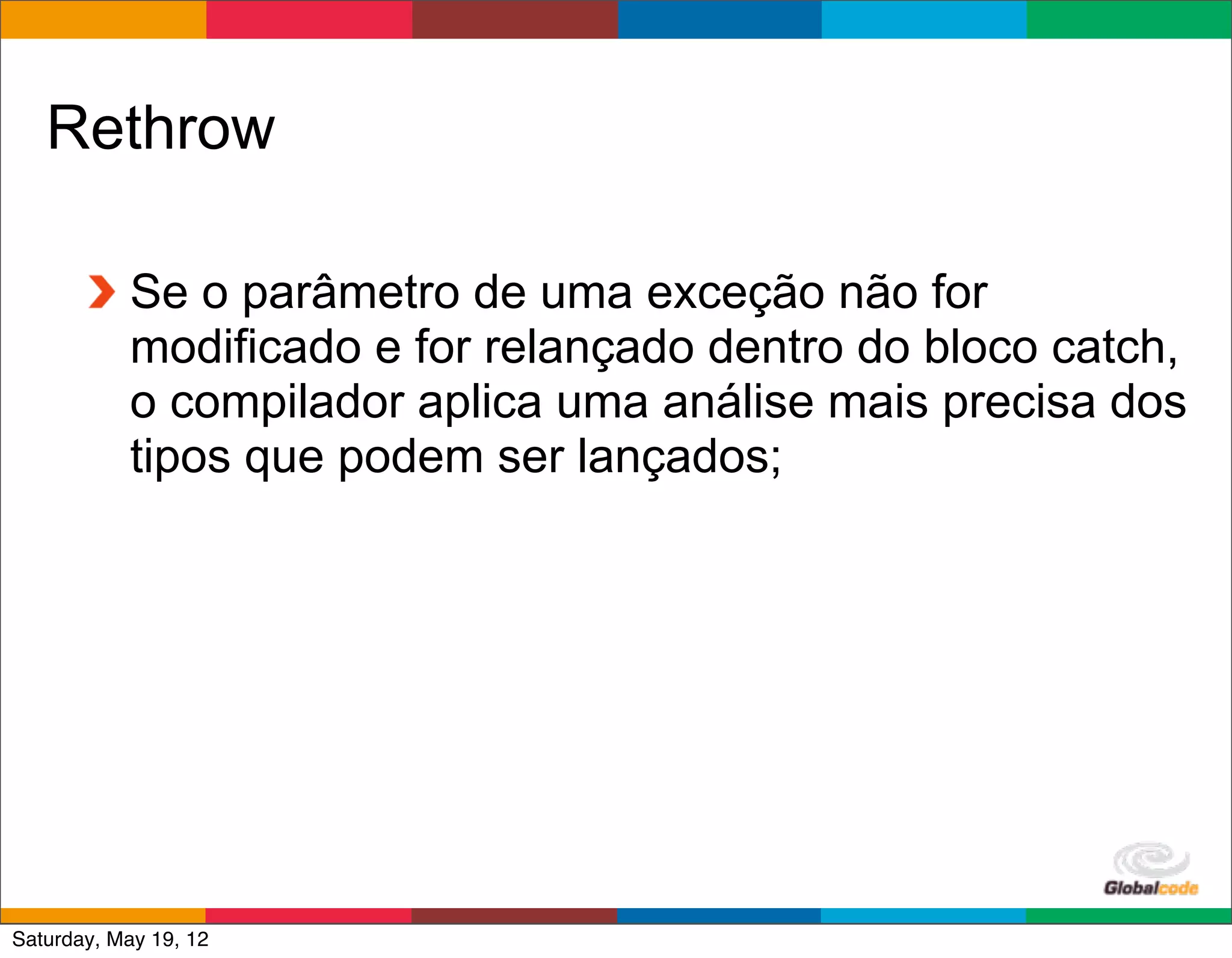 Rethrow

Se o parâmetro de uma exceção não for modificado e for relançado dentro do bloco catch, o compilador aplica uma análise mais precisa dos tipos que podem ser lançados;

Globalcode

Saturday, May 19, 12